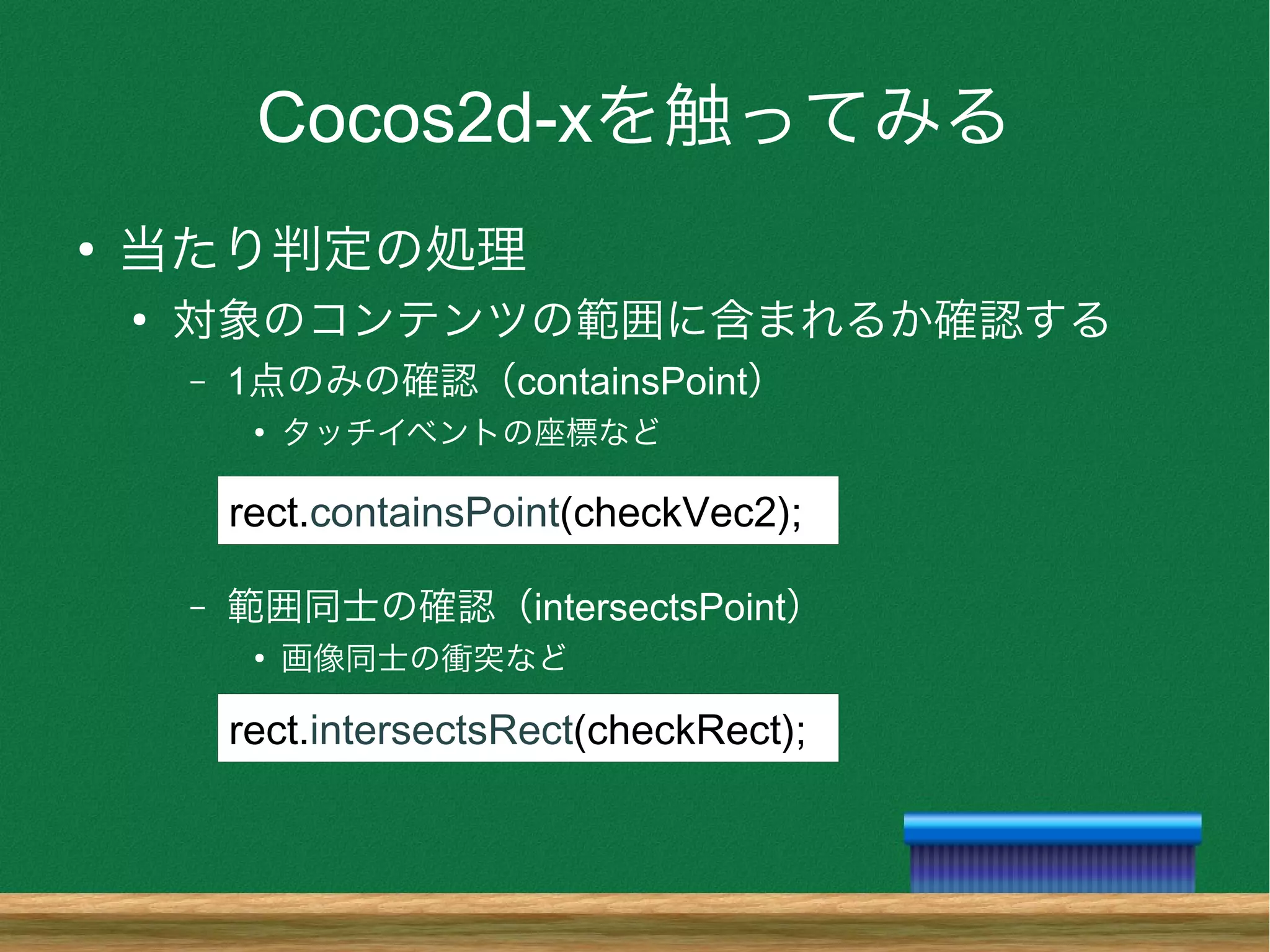 Cocos2d-xを触ってみる

• 当たり判定の処理
  • 対象のコンテンツの範囲に含まれるか確認する
    – 1点のみの確認（containsPoint）
      • タッチイベントの座標など

rect.containsPoint(checkVec2);

    – 範囲同士の確認（intersectsPoint）
      • 画像同士の衝突など

rect.intersectsRect(checkRect);